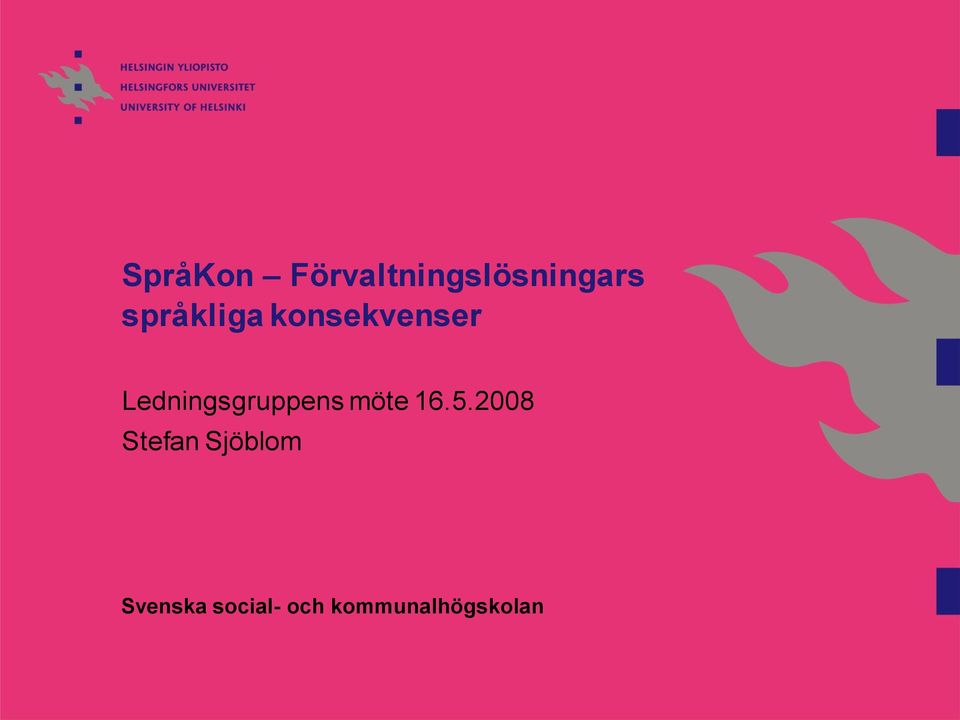 HELSINGIN YLIOPISTO
HELSINGFORS UNIVERSITET
UNIVERSITY OF HELSINKI

SpråKon – Förvaltningslösningars språkliga konsekvenser

Ledningsgruppens möte 16.5.2008
Stefan Sjöblom

Svenska social- och kommunalhögskolan